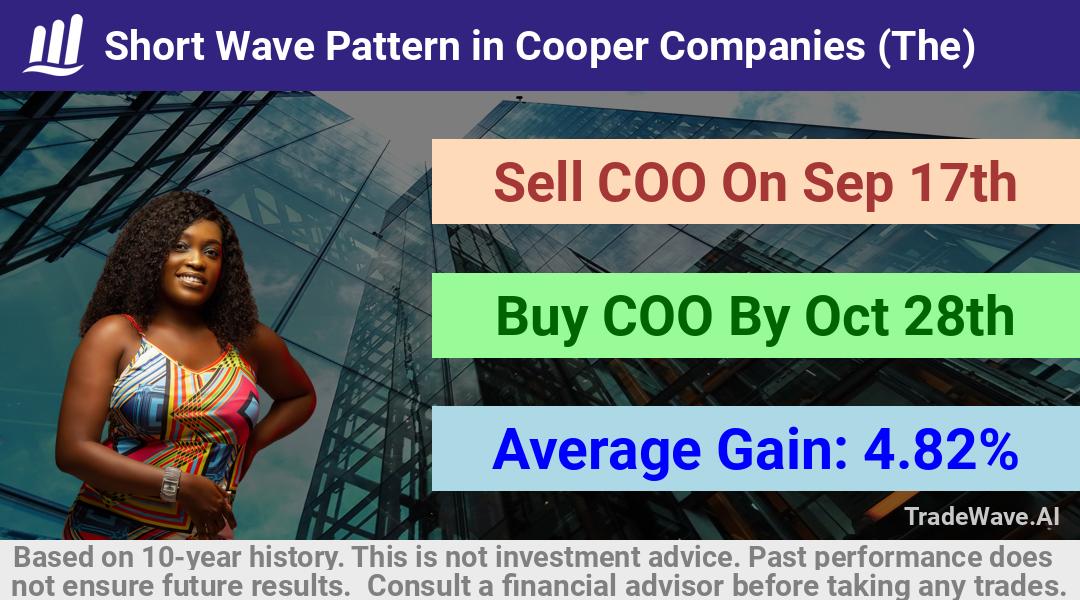 Short Wave Pattern in Cooper Companies (The)

Sell COO On Sep 17th

Buy COO By Oct 28th

Average Gain: 4.82%

TradeWave.AI

Based on 10-year history. This is not investment advice. Past performance does not ensure future results. Consult a financial advisor before taking any trades.